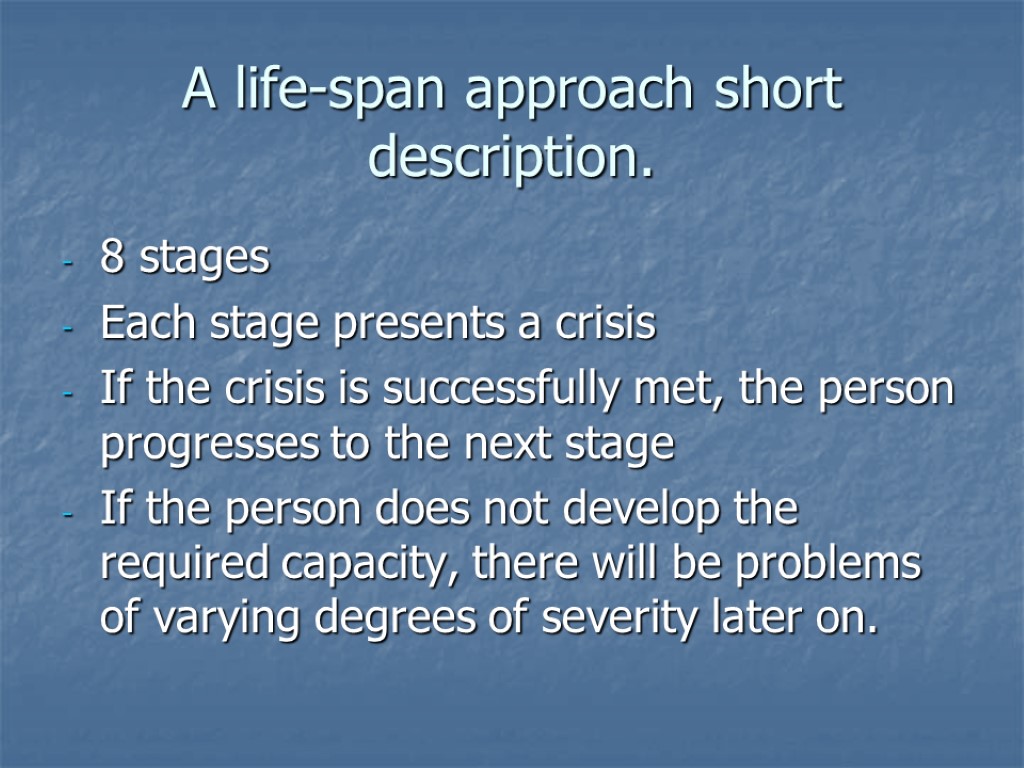 A life-span approach short description.

- 8 stages
- Each stage presents a crisis
- If the crisis is successfully met, the person progresses to the next stage
- If the person does not develop the required capacity, there will be problems of varying degrees of severity later on.